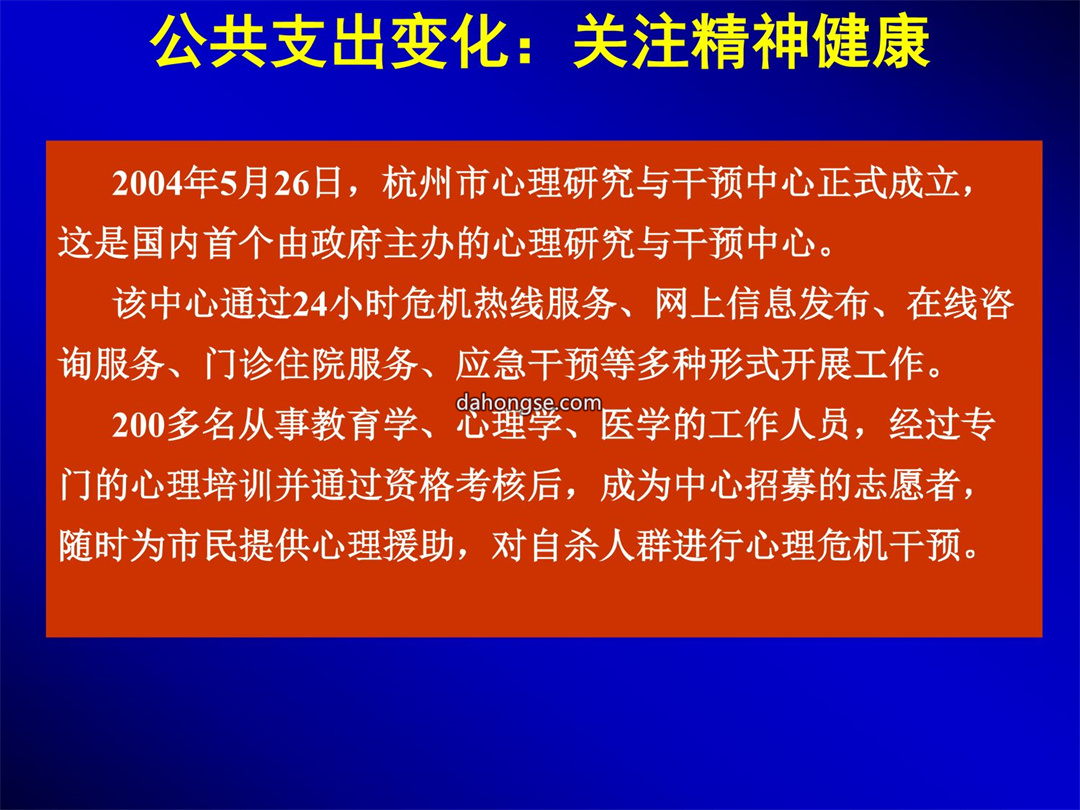 公共支出变化：关注精神健康

2004年5月26日，杭州市心理研究与干预中心正式成立，这是国内首个由政府主办的心理研究与干预中心。

该中心通过24小时危机热线服务、网上信息发布、在线咨询服务、门诊住院服务、应急干预等多种形式开展工作。

dahongse.com

200多名从事教育学、心理学、医学的工作人员，经过专门的心理培训并通过资格考核后，成为中心招募的志愿者，随时为市民提供心理援助，对自杀人群进行心理危机干预。